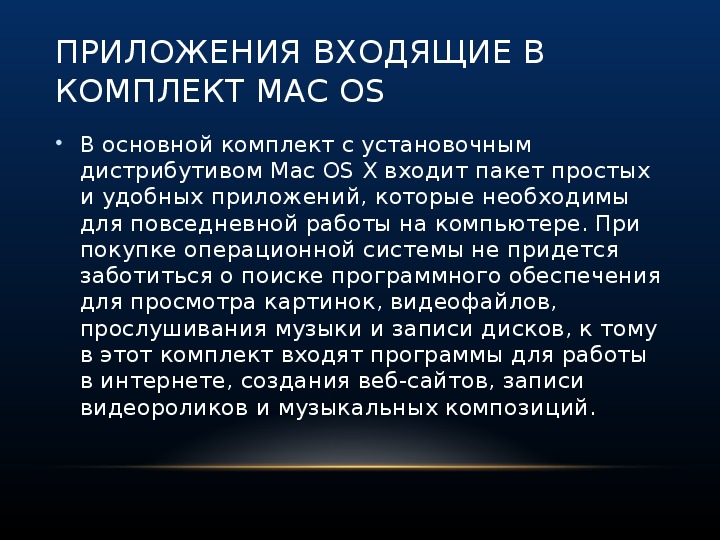 ПРИЛОЖЕНИЯ ВХОДЯЩИЕ В КОМПЛЕКТ MAC OS

• В основной комплект с установочным дистрибутивом Mac OS X входит пакет простых и удобных приложений, которые необходимы для повседневной работы на компьютере. При покупке операционной системы не придется заботиться о поиске программного обеспечения для просмотра картинок, видеофайлов, прослушивания музыки и записи дисков, к тому в этот комплект входят программы для работы в интернете, создания веб-сайтов, записи видеороликов и музыкальных композиций.